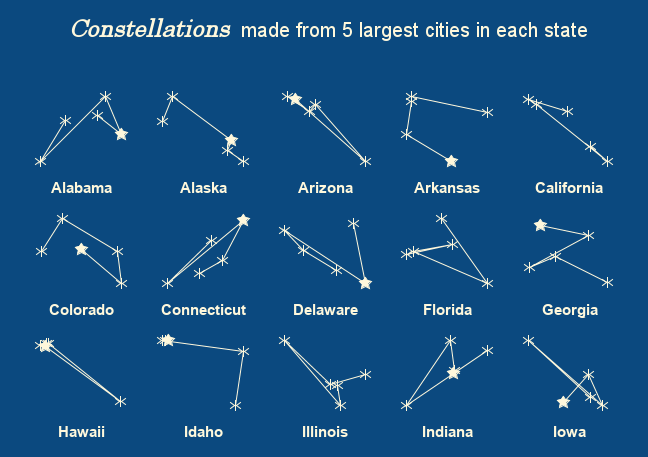 Constellations made from 5 largest cities in each state

Alabama

Alaska

Arizona

Arkansas

California

Colorado

Connecticut

Delaware

Florida

Georgia

Hawaii

Idaho

Illinois

Indiana

Iowa